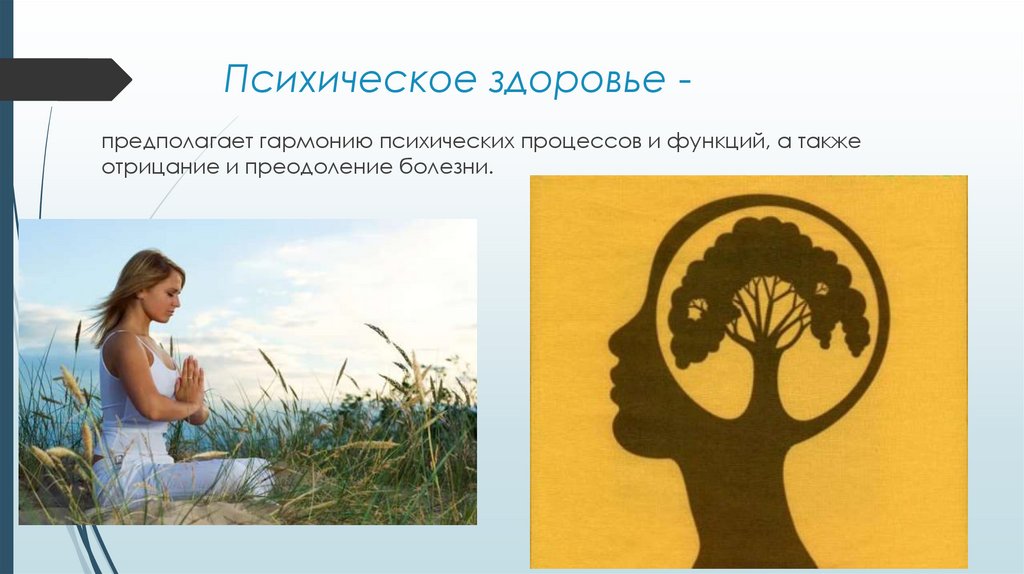 Психическое здоровье -

предполагает гармонию психических процессов и функций, а также отрицание и преодоление болезни.